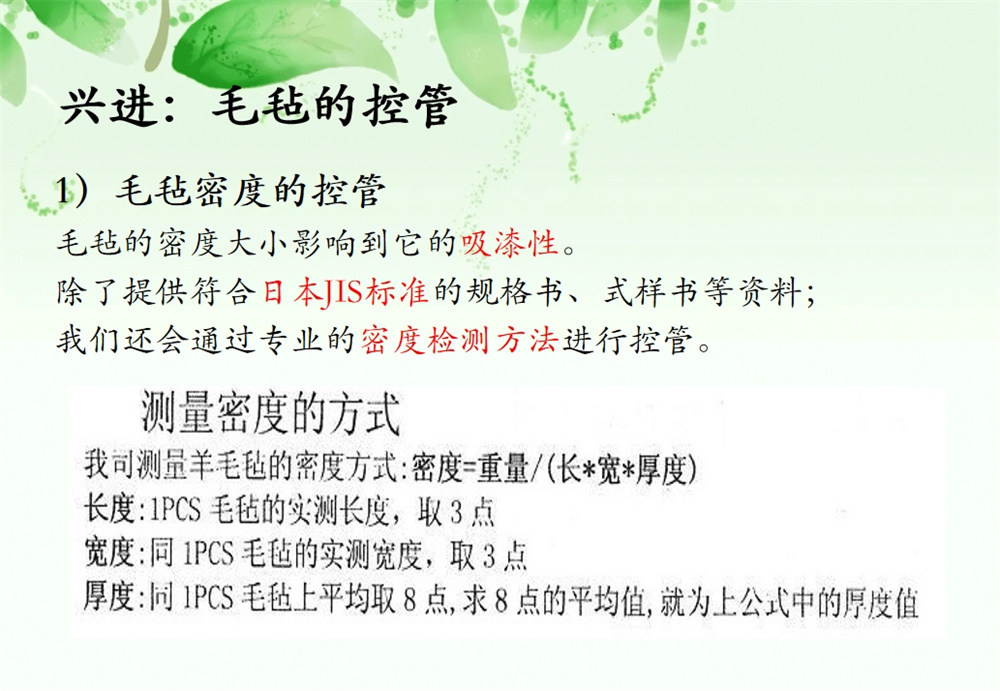 兴进：毛毡的控管

1）毛毡密度的控管

毛毡的密度大小影响到它的吸漆性。
除了提供符合日本JIS标准的规格书、式样书等资料；
我们还会通过专业的密度检测方法进行控管。

测量密度的方式

我司测量羊毛毡的密度方式：密度=重量/(长*宽*厚度)
长度：1PCS 毛毡的实测长度，取 3 点
宽度：同 1PCS 毛毡的实测宽度，取 3 点
厚度：同 1PCS 毛毡上平均取 8 点，求 8 点的平均值，就为上公式中的厚度值